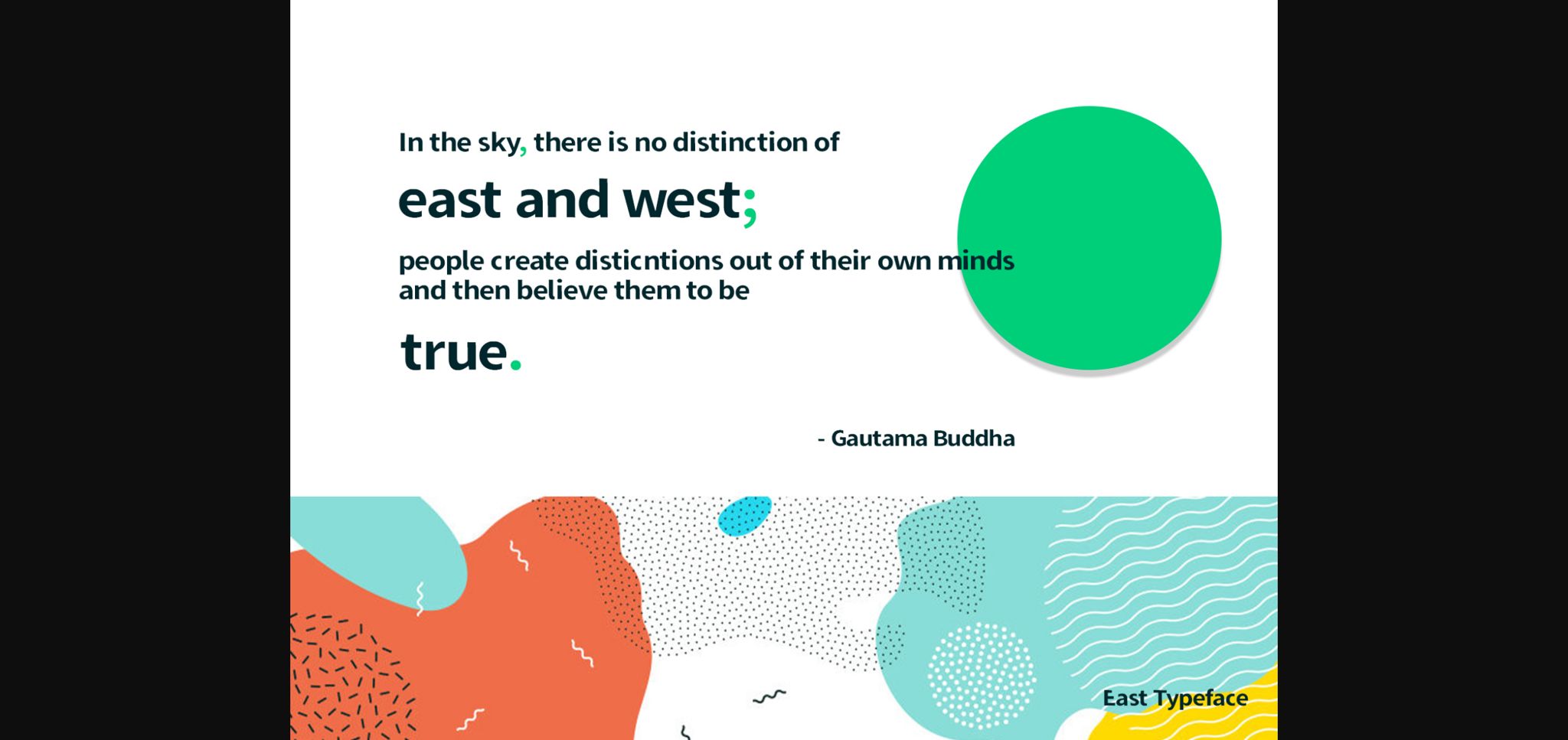 In the sky, there is no distinction of

east and west;

people create disticntions out of their own minds and then believe them to be

true.

- Gautama Buddha

East Typeface